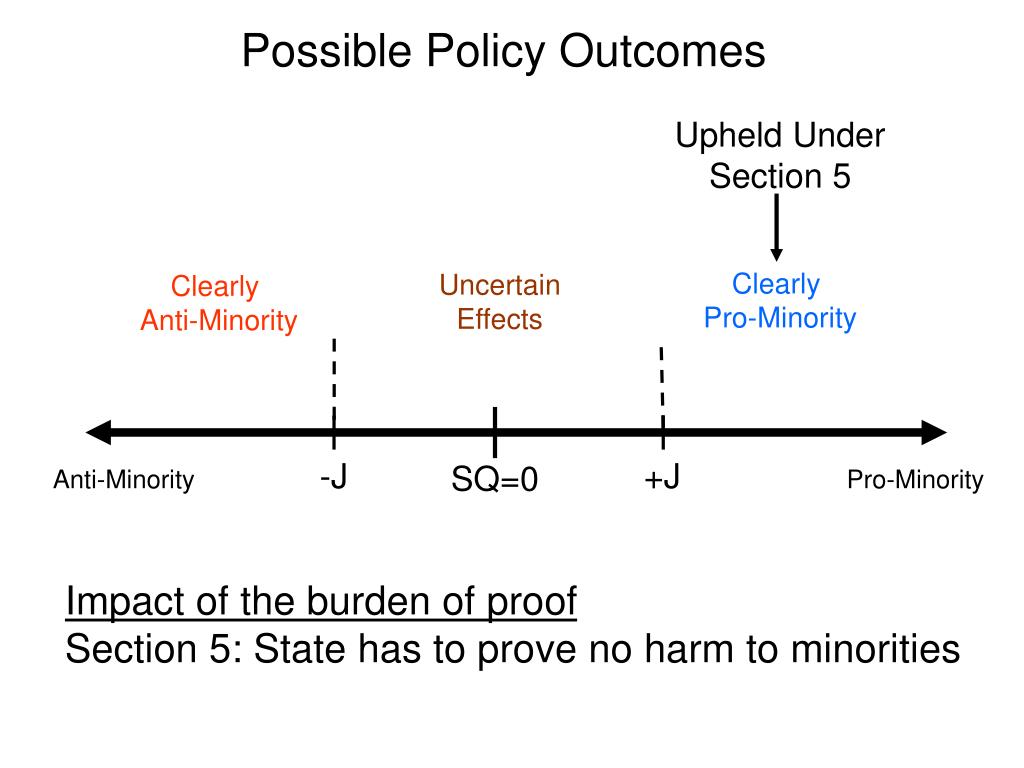 Possible Policy Outcomes

Upheld Under Section 5

Clearly Anti-Minority

Uncertain Effects

Clearly Pro-Minority

Anti-Minority

-J

SQ=0

+J

Pro-Minority

Impact of the burden of proof
Section 5: State has to prove no harm to minorities